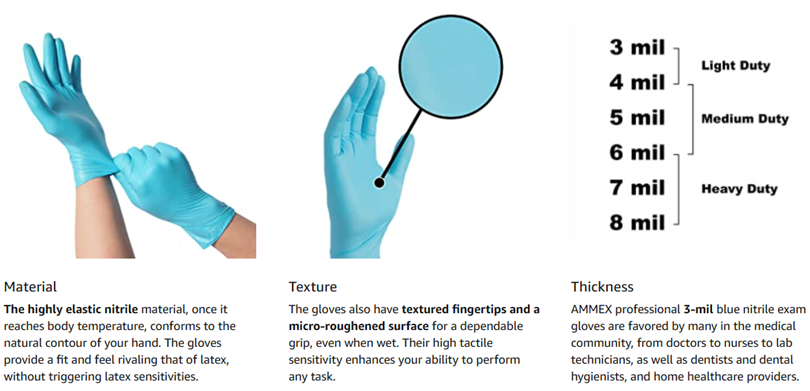 3 mil
4 mil
5 mil
6 mil
7 mil
8 mil

Light Duty

Medium Duty

Heavy Duty

Material

The highly elastic nitrile material, once it reaches body temperature, conforms to the natural contour of your hand. The gloves provide a fit and feel rivaling that of latex, without triggering latex sensitivities.

Texture

The gloves also have textured fingertips and a micro-roughened surface for a dependable grip, even when wet. Their high tactile sensitivity enhances your ability to perform any task.

Thickness

AMMEX professional 3-mil blue nitrile exam gloves are favored by many in the medical community, from doctors to nurses to lab technicians, as well as dentists and dental hygienists, and home healthcare providers.